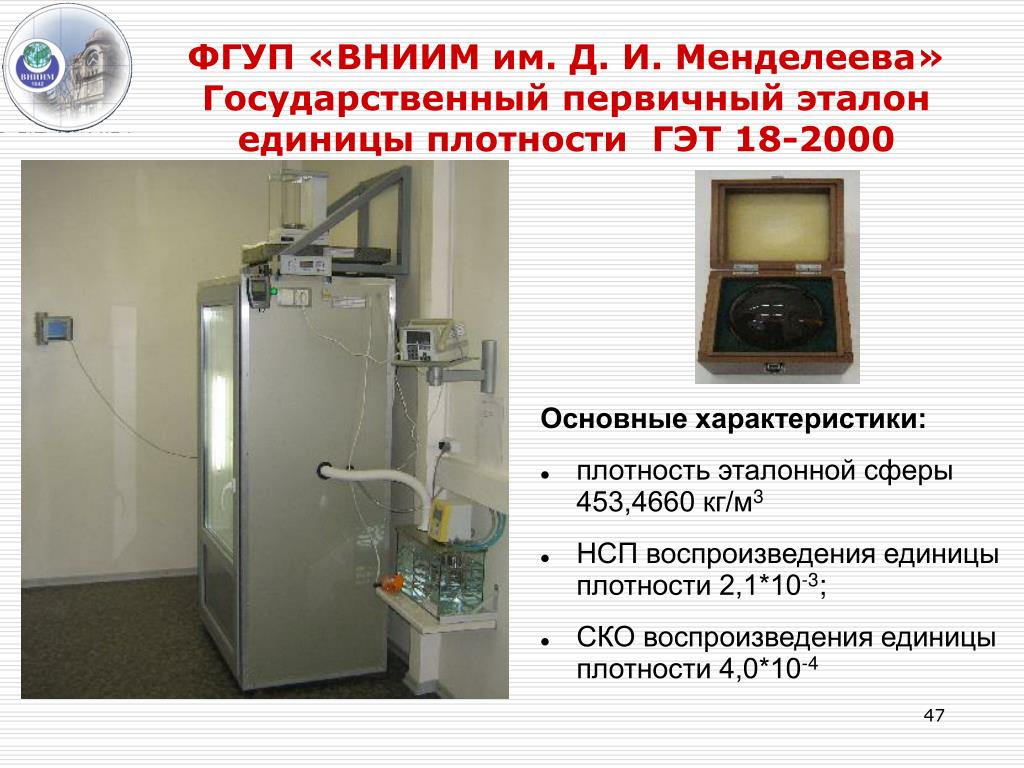 ВНИИМ

ФГУП «ВНИИМ им. Д. И. Менделеева» Государственный первичный эталон единицы плотности ГЭТ 18-2000

Основные характеристики:

• плотность эталонной сферы 453,4660 кг/м$^3$

• НСП воспроизведения единицы плотности 2,1*10$^{-3}$;

• СКО воспроизведения единицы плотности 4,0*10$^{-4}$

47